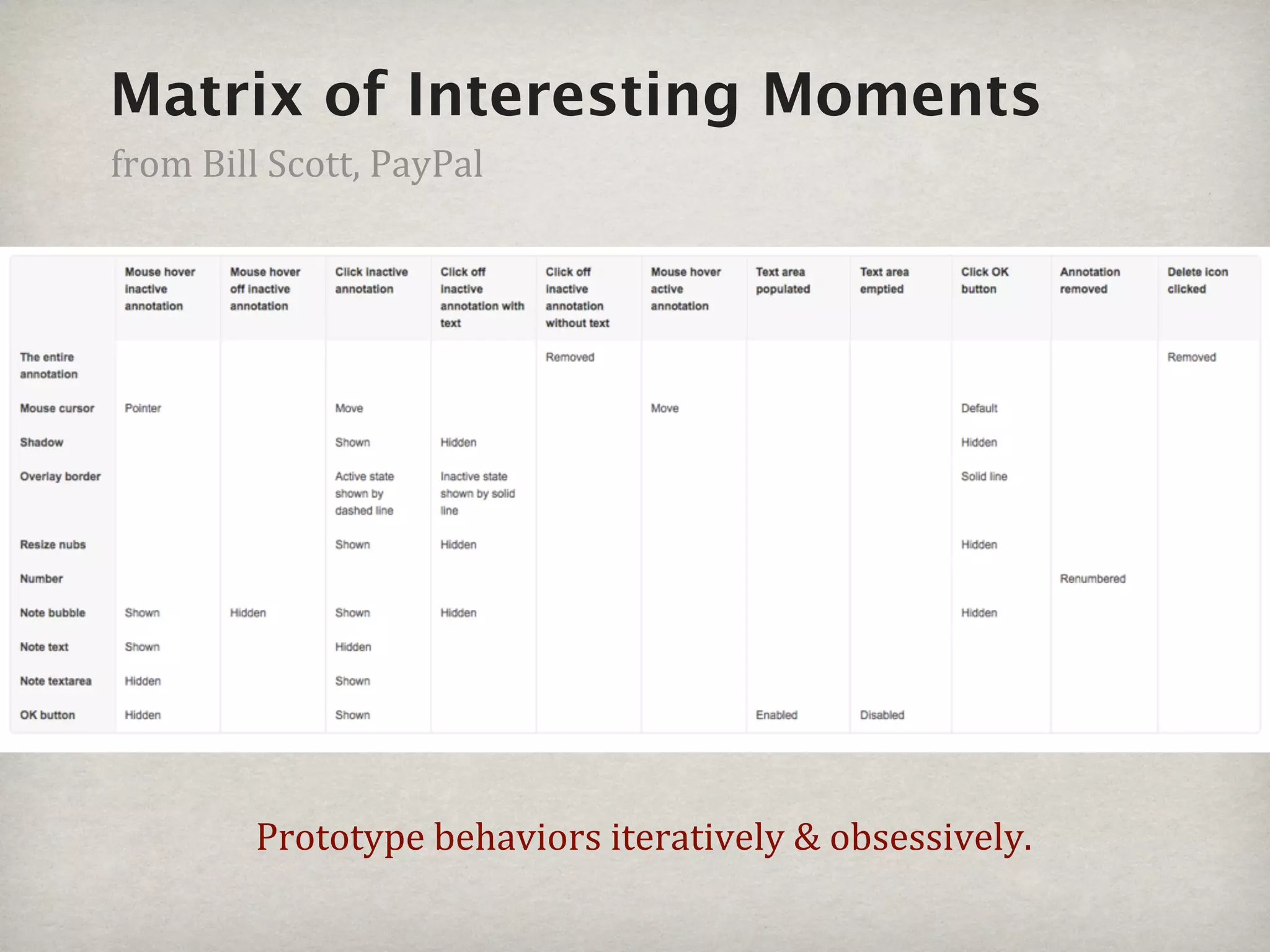 Matrix of Interesting Moments

from Bill Scott, PayPal

| | Mouse hover inactive annotation | Mouse hover off inactive annotation | Click inactive annotation | Click off inactive annotation with text | Click off inactive annotation without text | Mouse hover active annotation | Text area populated | Text area emptied | Click OK button | Annotation removed | Delete icon clicked |
|---|---|---|---|---|---|---|---|---|---|---|---|
| The entire annotation | | | | | Removed | | | | | | Removed |
| Mouse cursor | Pointer | | Move | | | Move | | | Default | | |
| Shadow | | | Shown | Hidden | | | | | Hidden | | |
| Overlay border | | | Active state shown by dashed line | Inactive state shown by solid line | | | | | Solid line | | |
| Resize nubs | | | Shown | Hidden | | | | | Hidden | | |
| Number | | | | | | | | | | Renumbered | |
| Note bubble | Shown | Hidden | Shown | Hidden | | | | | Hidden | | |
| Note text | Shown | | Hidden | | | | | | | | |
| Note textarea | Hidden | | Shown | | | | | | | | |
| OK button | Hidden | | Shown | | | | Enabled | Disabled | | | |

Prototype behaviors iteratively & obsessively.